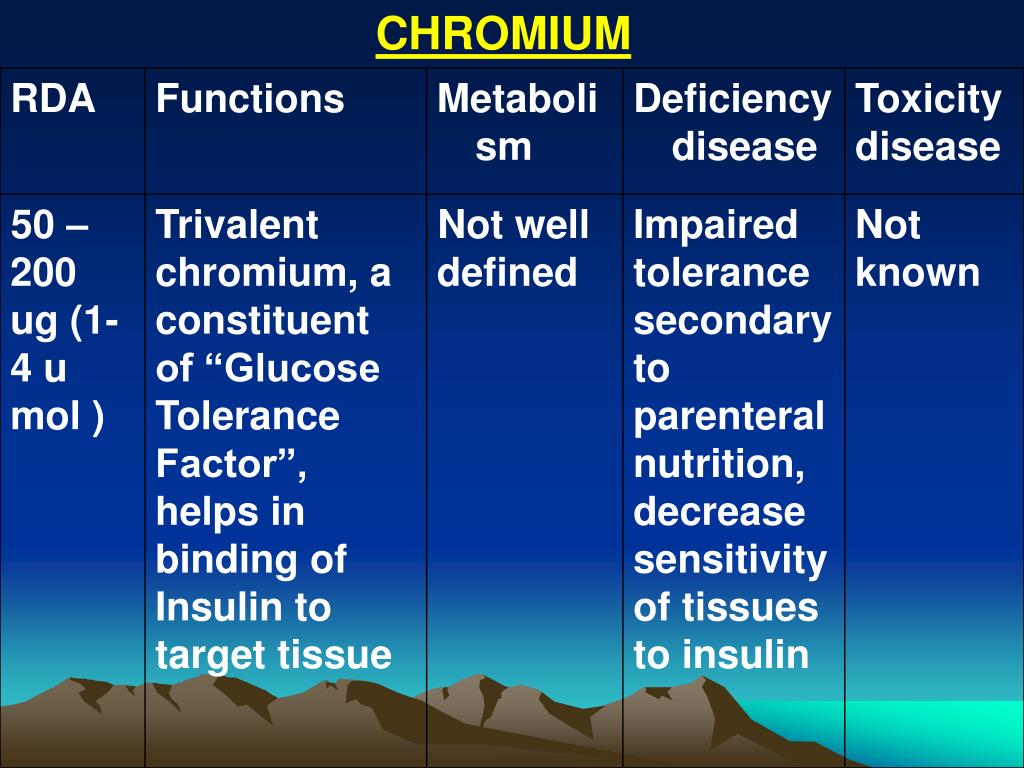 CHROMIUM

| RDA | Functions | Metabolism | Deficiency disease | Toxicity disease |
|---|---|---|---|---|
| 50 – 200 ug (1-4 u mol ) | Trivalent chromium, a constituent of “Glucose Tolerance Factor”, helps in binding of Insulin to target tissue | Not well defined | Impaired tolerance secondary to parenteral nutrition, decrease sensitivity of tissues to insulin | Not known |